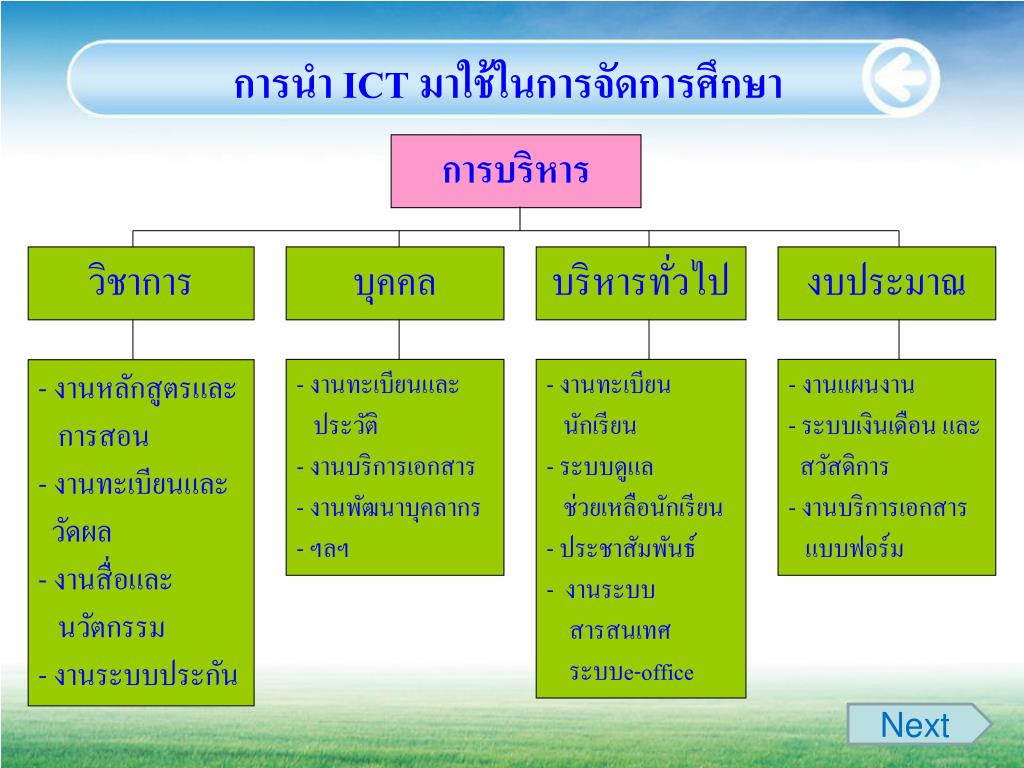 การนำ ICT มาใช้ในการจัดการศึกษา

การบริหาร

วิชาการ

- งานหลักสูตรและการสอน
- งานทะเบียนและวัดผล
- งานสื่อและนวัตกรรม
- งานระบบประกัน

บุคคล

- งานทะเบียนและประวัติ
- งานบริการเอกสาร
- งานพัฒนาบุคลากร
- ฯลฯ

บริหารทั่วไป

- งานทะเบียนนักเรียน
- ระบบดูแลช่วยเหลือนักเรียน
- ประชาสัมพันธ์
- งานระบบสารสนเทศ ระบบe-office

งบประมาณ

- งานแผนงาน
- ระบบเงินเดือน และสวัสดิการ
- งานบริการเอกสารแบบฟอร์ม

Next